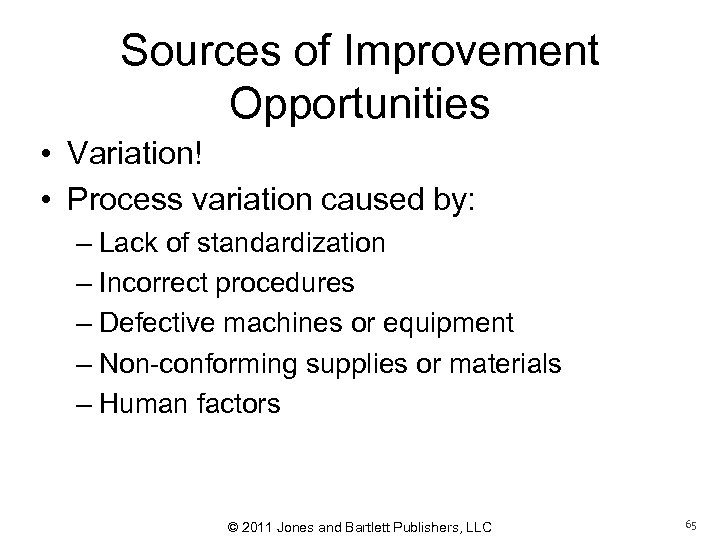 Sources of Improvement Opportunities

• Variation!
• Process variation caused by:
– Lack of standardization
– Incorrect procedures
– Defective machines or equipment
– Non-conforming supplies or materials
– Human factors

© 2011 Jones and Bartlett Publishers, LLC

65